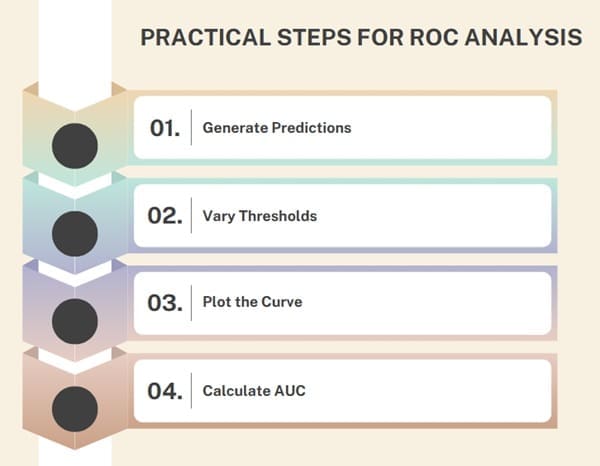 PRACTICAL STEPS FOR ROC ANALYSIS

01. Generate Predictions

02. Vary Thresholds

03. Plot the Curve

04. Calculate AUC